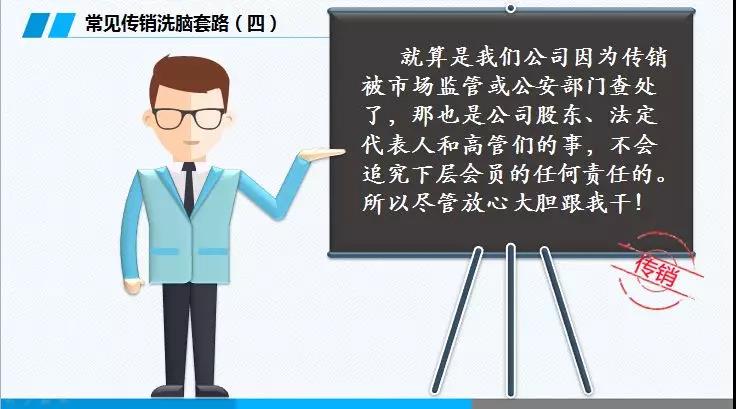 常见传销洗脑套路（四）

就算是我们公司因为传销被市场监管或公安部门查处了，那也是公司股东、法定代表人和高管们的事，不会追究下层会员的任何责任的。所以尽管放心大胆跟我干！

传销